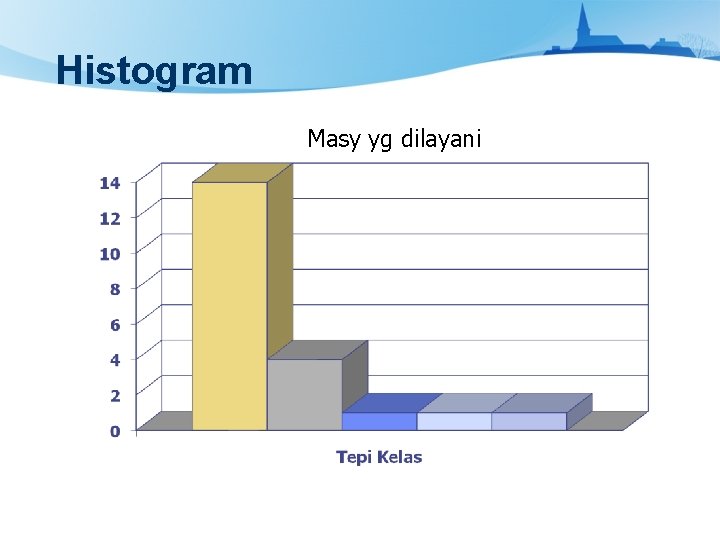 Histogram

Masy yg dilayani

14
12
10
8
6
4
2
0

Tepi Kelas